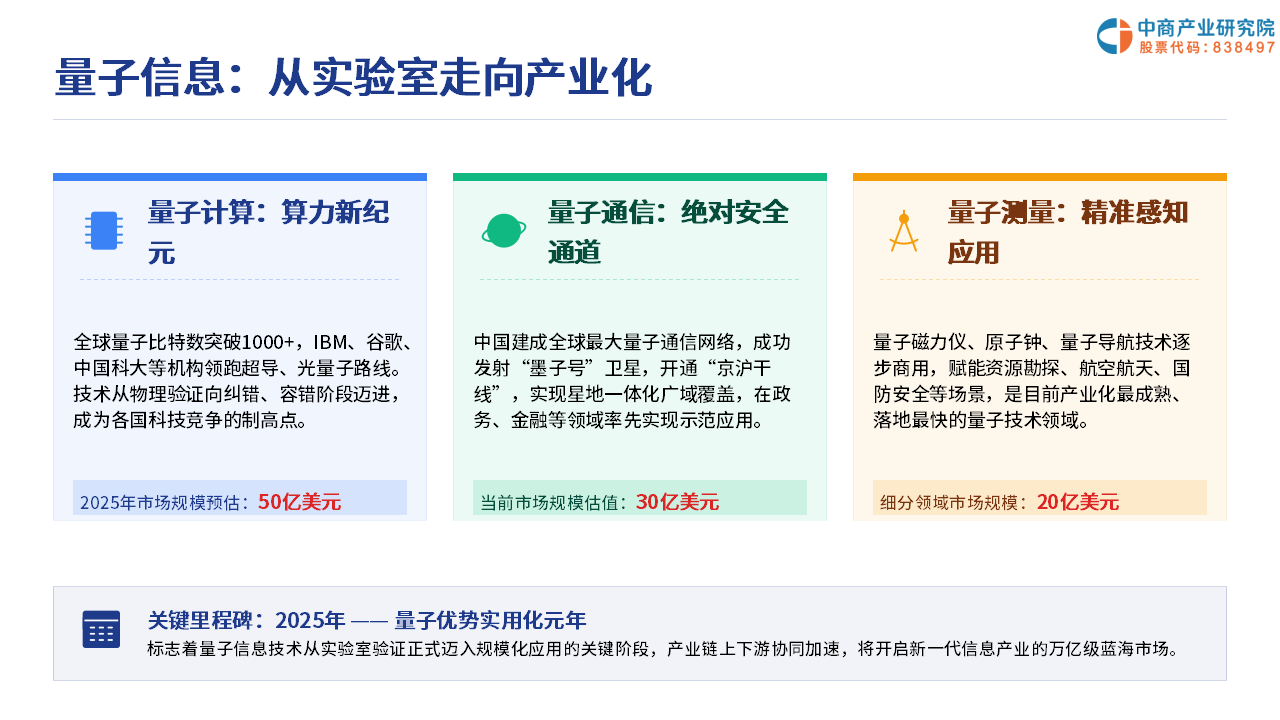 中商产业研究院
股票代码：838497

量子信息：从实验室走向产业化

量子计算：算力新纪元

全球量子比特数突破1000+，IBM、谷歌、中国科大等机构领跑超导、光量子路线。技术从物理验证向纠错、容错阶段迈进，成为各国科技竞争的制高点。

2025年市场规模预估：50亿美元

量子通信：绝对安全通道

中国建成全球最大量子通信网络，成功发射“墨子号”卫星，开通“京沪干线”，实现星地一体化广域覆盖，在政务、金融等领域率先实现示范应用。

当前市场规模估值：30亿美元

量子测量：精准感知应用

量子磁力仪、原子钟、量子导航技术逐步商用，赋能资源勘探、航空航天、国防安全等场景，是目前产业化最成熟、落地最快的量子技术领域。

细分领域市场规模：20亿美元

关键里程碑：2025年 —— 量子优势实用化元年
标志着量子信息技术从实验室验证正式迈入规模化应用的关键阶段，产业链上下游协同加速，将开启新一代信息产业的万亿级蓝海市场。